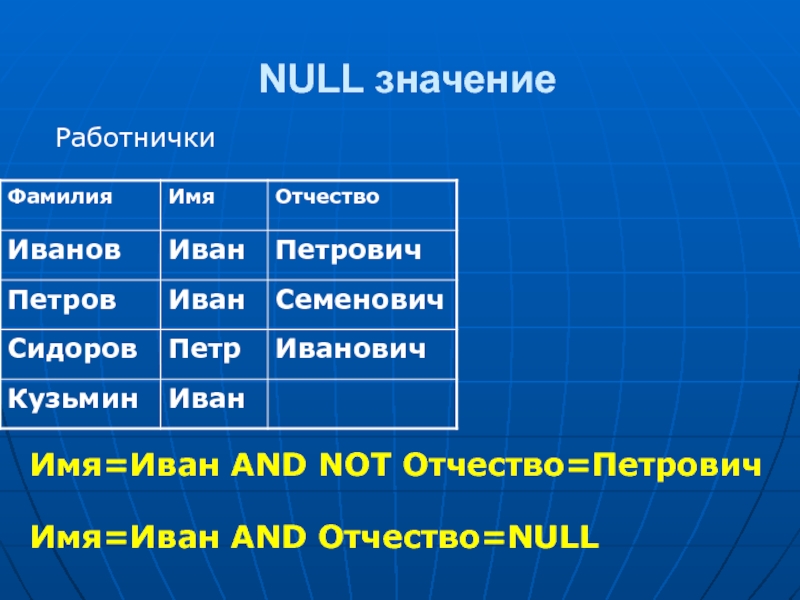 NULL значение

Работнички

| Фамилия | Имя | Отчество |
|---|---|---|
| Иванов | Иван | Петрович |
| Петров | Иван | Семенович |
| Сидоров | Петр | Иванович |
| Кузьмин | Иван | |

Имя=Иван AND NOT Отчество=Петрович

Имя=Иван AND Отчество=NULL